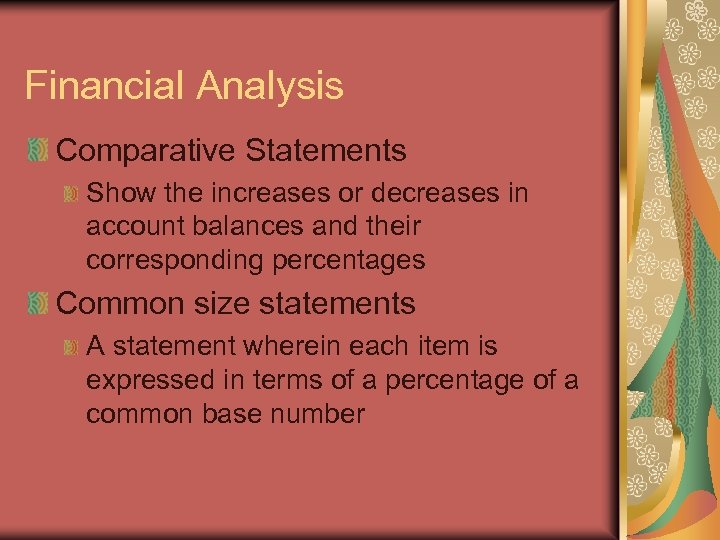 Financial Analysis

Comparative Statements

Show the increases or decreases in account balances and their corresponding percentages

Common size statements

A statement wherein each item is expressed in terms of a percentage of a common base number